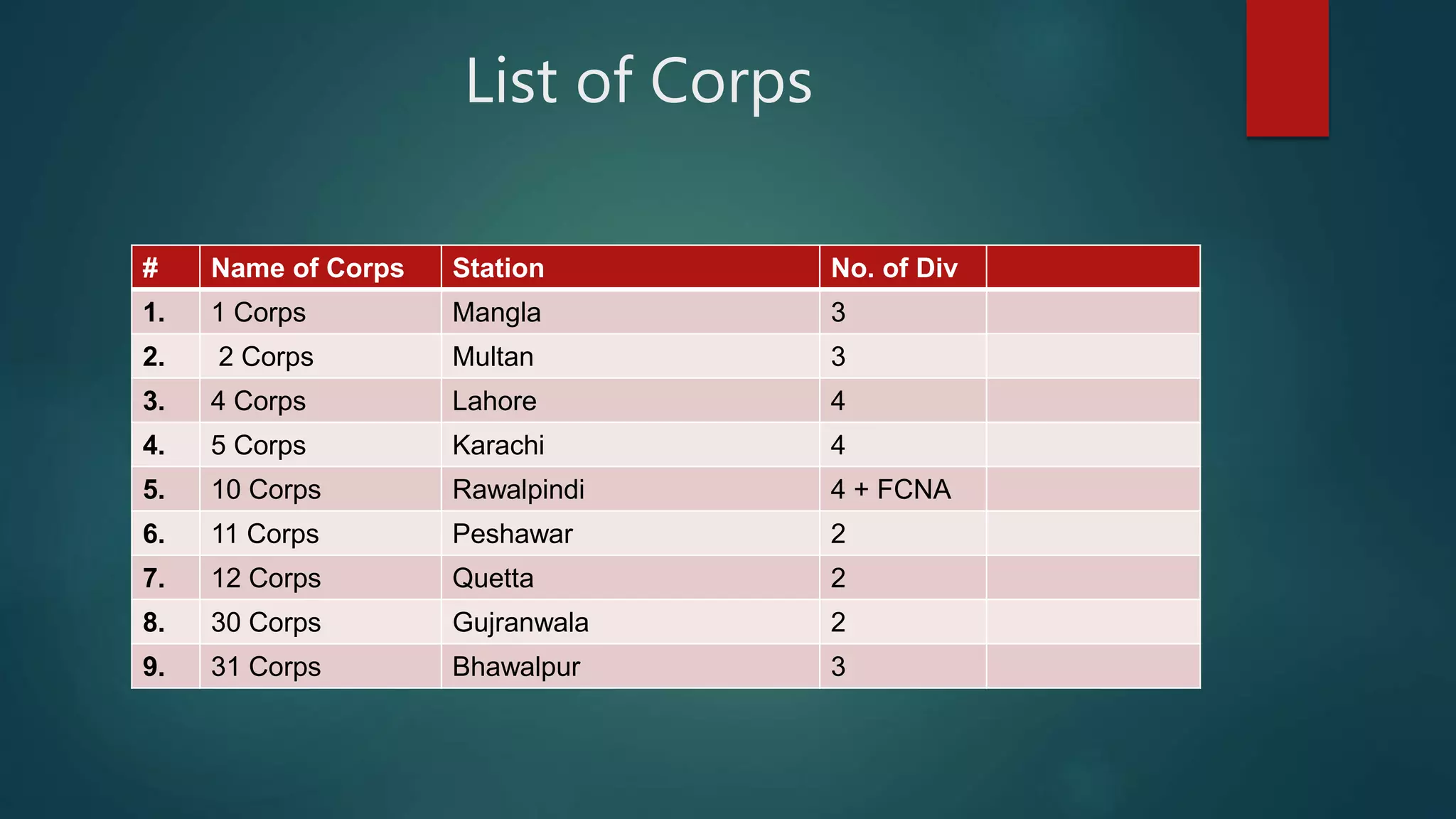 List of Corps

| # | Name of Corps | Station | No. of Div | |
|---|---|---|---|---|
| 1. | 1 Corps | Mangla | 3 | |
| 2. | 2 Corps | Multan | 3 | |
| 3. | 4 Corps | Lahore | 4 | |
| 4. | 5 Corps | Karachi | 4 | |
| 5. | 10 Corps | Rawalpindi | 4 + FCNA | |
| 6. | 11 Corps | Peshawar | 2 | |
| 7. | 12 Corps | Quetta | 2 | |
| 8. | 30 Corps | Gujranwala | 2 | |
| 9. | 31 Corps | Bhawalpur | 3 | |